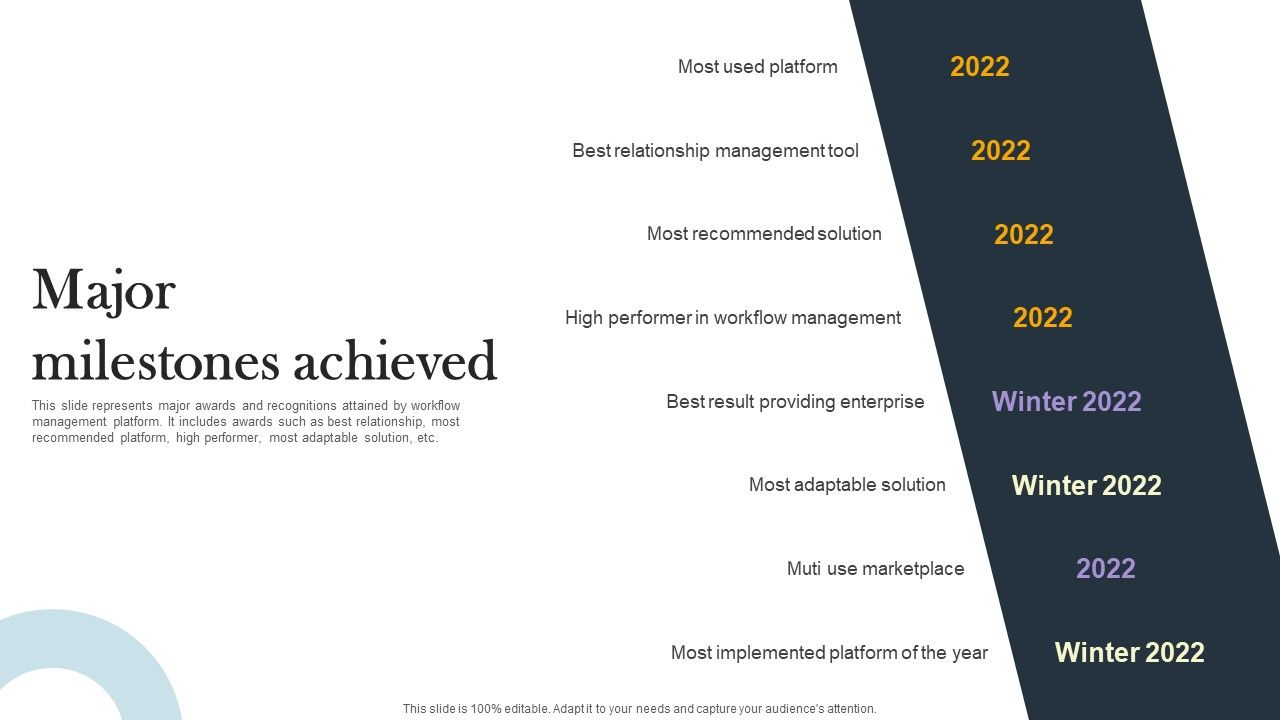 Major milestones achieved

This slide represents major awards and recognitions attained by workflow management platform. It includes awards such as best relationship, most recommended platform, high performer, most adaptable solution, etc.

Most used platform 2022

Best relationship management tool 2022

Most recommended solution 2022

High performer in workflow management 2022

Best result providing enterprise Winter 2022

Most adaptable solution Winter 2022

Muti use marketplace 2022

Most implemented platform of the year Winter 2022

This slide is 100% editable. Adapt it to your needs and capture your audience's attention.